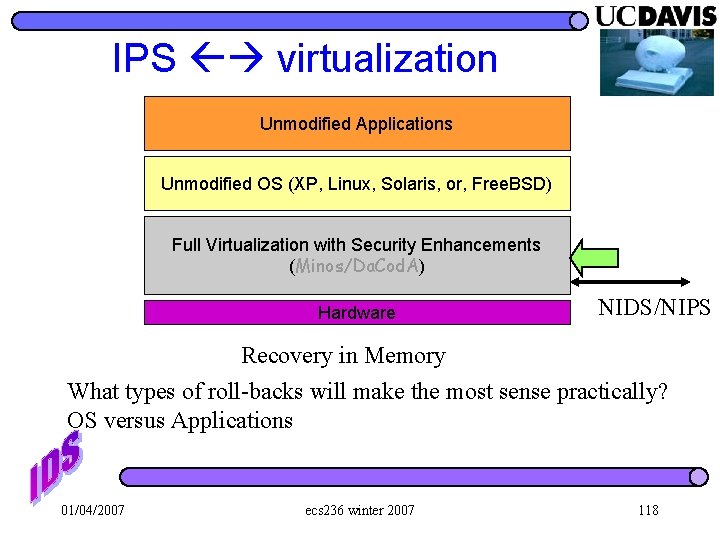 UCDAVIS

IPS ←→ virtualization

Unmodified Applications

Unmodified OS (XP, Linux, Solaris, or, FreeBSD)

Full Virtualization with Security Enhancements (Minos/DaCodA)

Hardware

NIDS/NIPS

Recovery in Memory

What types of roll-backs will make the most sense practically? OS versus Applications

IDS

01/04/2007 ecs236 winter 2007 118